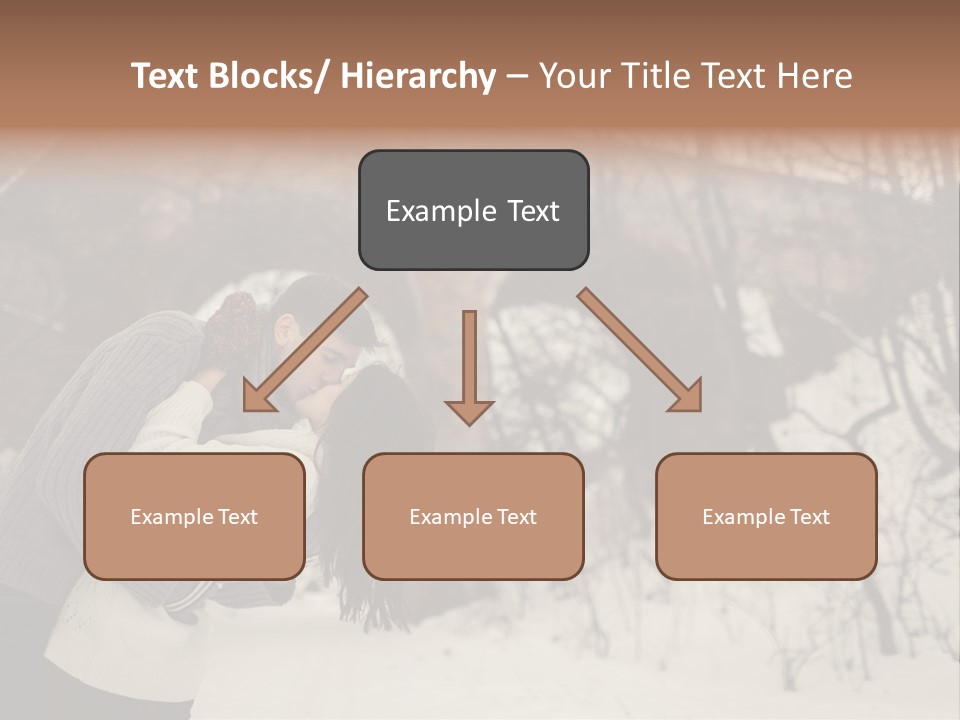 Text Blocks/ Hierarchy – Your Title Text Here

Example Text

Example Text

Example Text

Example Text